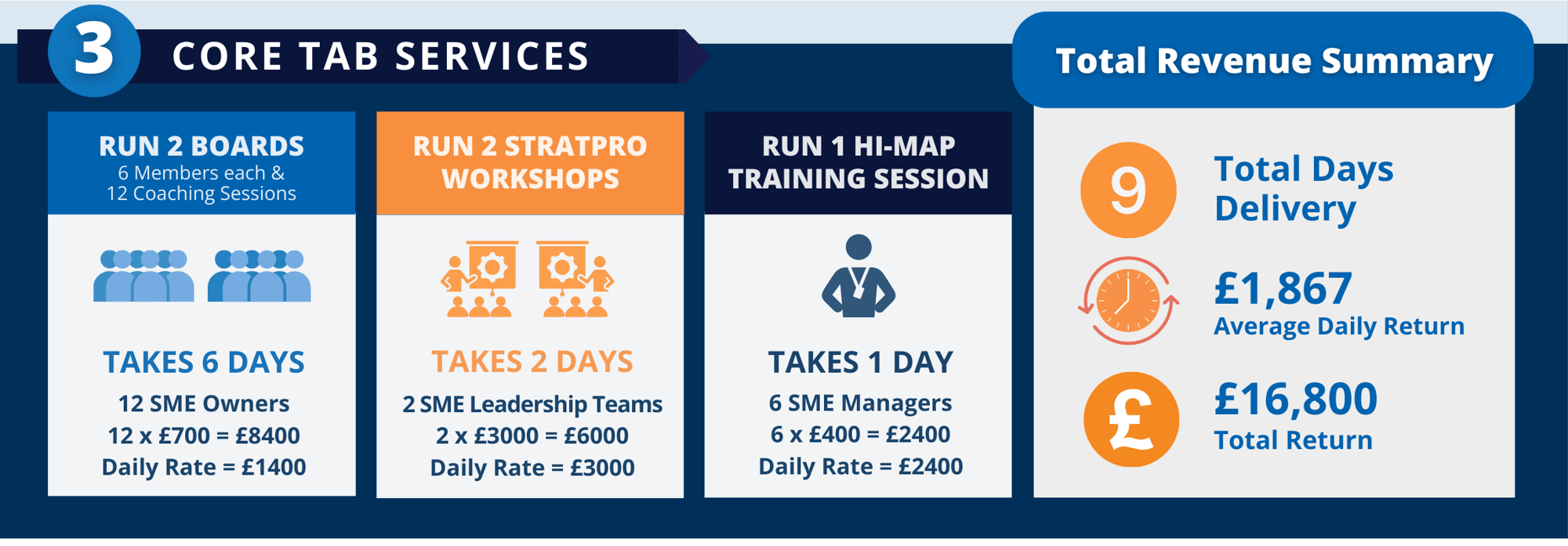 3 CORE TAB SERVICES

RUN 2 BOARDS
6 Members each &
12 Coaching Sessions

TAKES 6 DAYS
12 SME Owners
12 x £700 = £8400
Daily Rate = £1400

RUN 2 STRATPRO WORKSHOPS

TAKES 2 DAYS
2 SME Leadership Teams
2 x £3000 = £6000
Daily Rate = £3000

RUN 1 HI-MAP TRAINING SESSION

TAKES 1 DAY
6 SME Managers
6 x £400 = £2400
Daily Rate = £2400

Total Revenue Summary

9 Total Days Delivery

£1,867
Average Daily Return

£ £16,800
Total Return